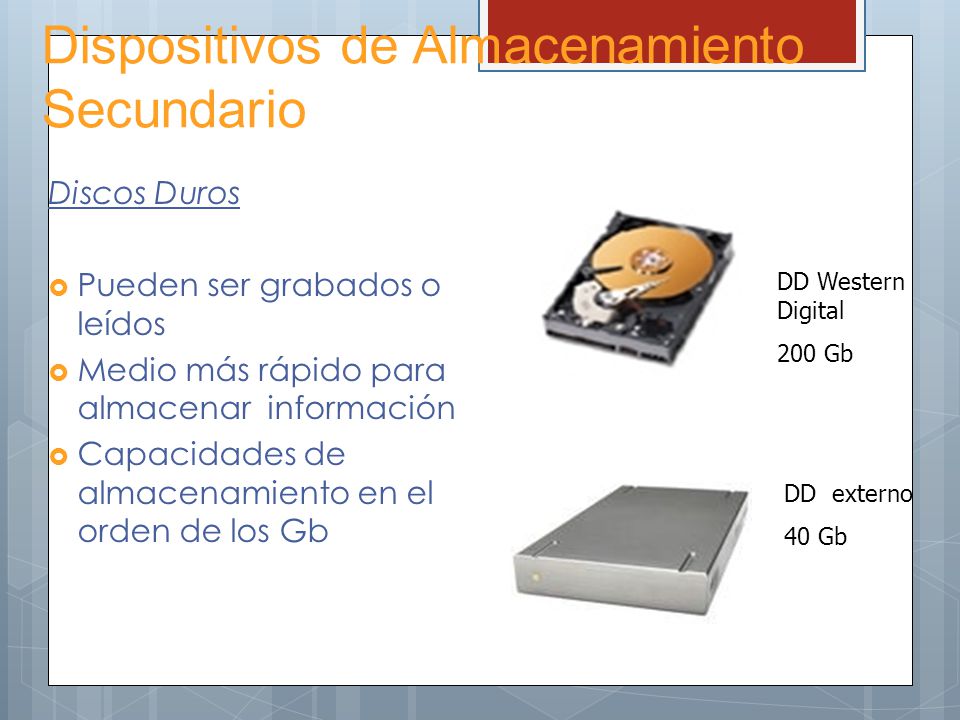 Dispositivos de Almacenamiento Secundario

Discos Duros

Pueden ser grabados o leídos

Medio más rápido para almacenar información

Capacidades de almacenamiento en el orden de los Gb

DD Western Digital

200 Gb

DD externo

40 Gb